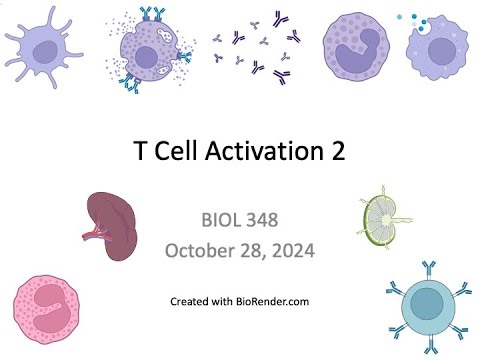 T Cell Activation 2

BIOL 348
October 28, 2024

Created with BioRender.com